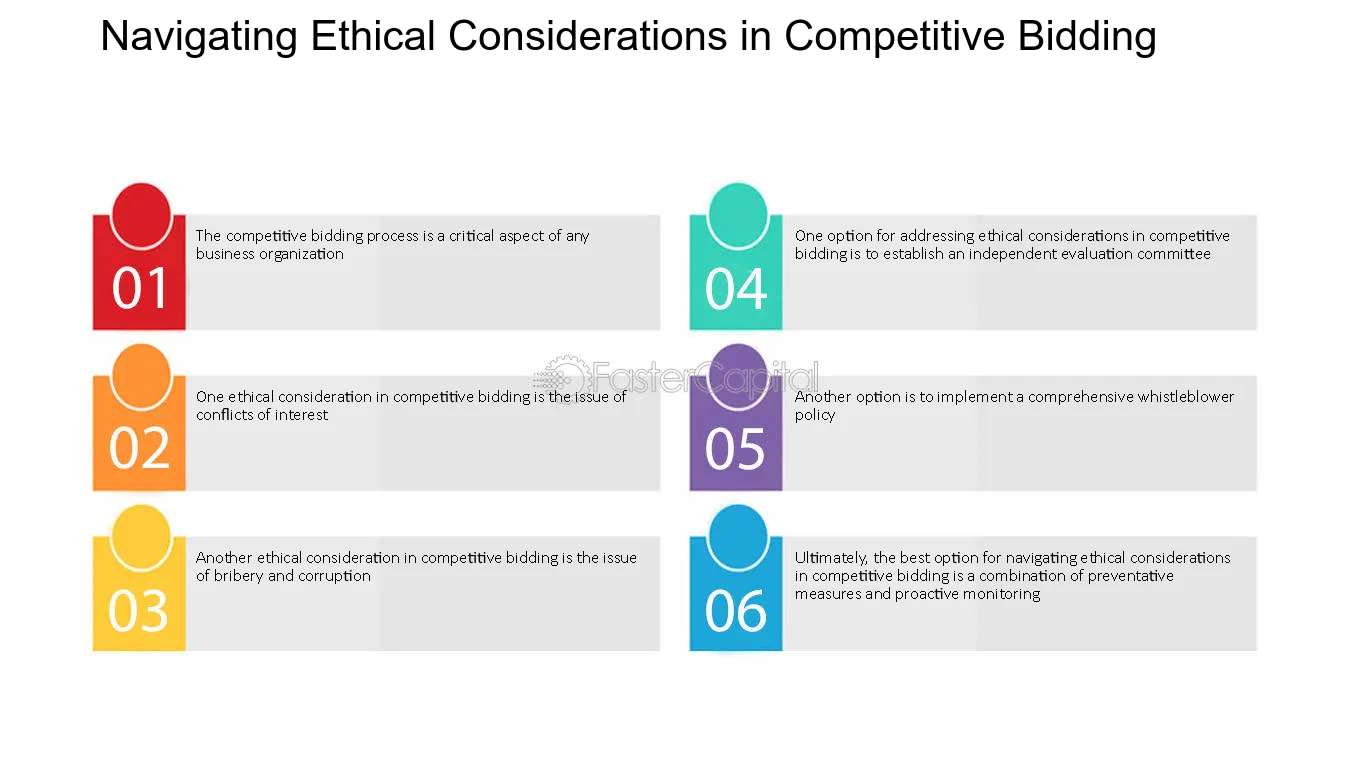 Navigating Ethical Considerations in Competitive Bidding

01
The competitive bidding process is a critical aspect of any business organization

02
One ethical consideration in competitive bidding is the issue of conflicts of interest

03
Another ethical consideration in competitive bidding is the issue of bribery and corruption

04
One option for addressing ethical considerations in competitive bidding is to establish an independent evaluation committee

05
Another option is to implement a comprehensive whistleblower policy

06
Ultimately, the best option for navigating ethical considerations in competitive bidding is a combination of preventative measures and proactive monitoring

FasterCapital